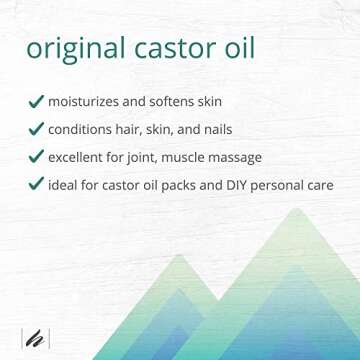 original castor oil

✓ moisturizes and softens skin

✓ conditions hair, skin, and nails

✓ excellent for joint, muscle massage

✓ ideal for castor oil packs and DIY personal care